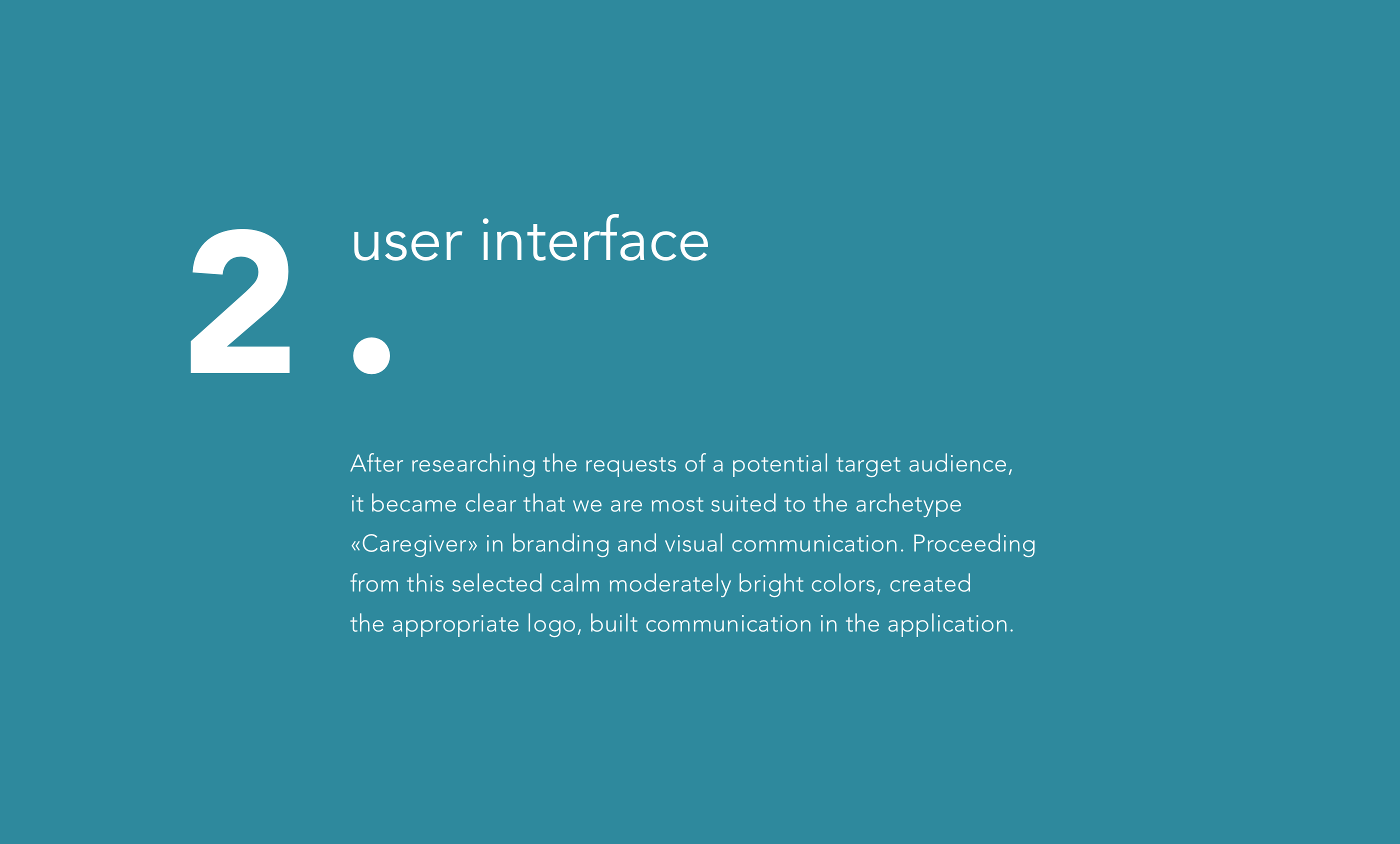 2.

user interface

After researching the requests of a potential target audience, it became clear that we are most suited to the archetype «Caregiver» in branding and visual communication. Proceeding from this selected calm moderately bright colors, created the appropriate logo, built communication in the application.